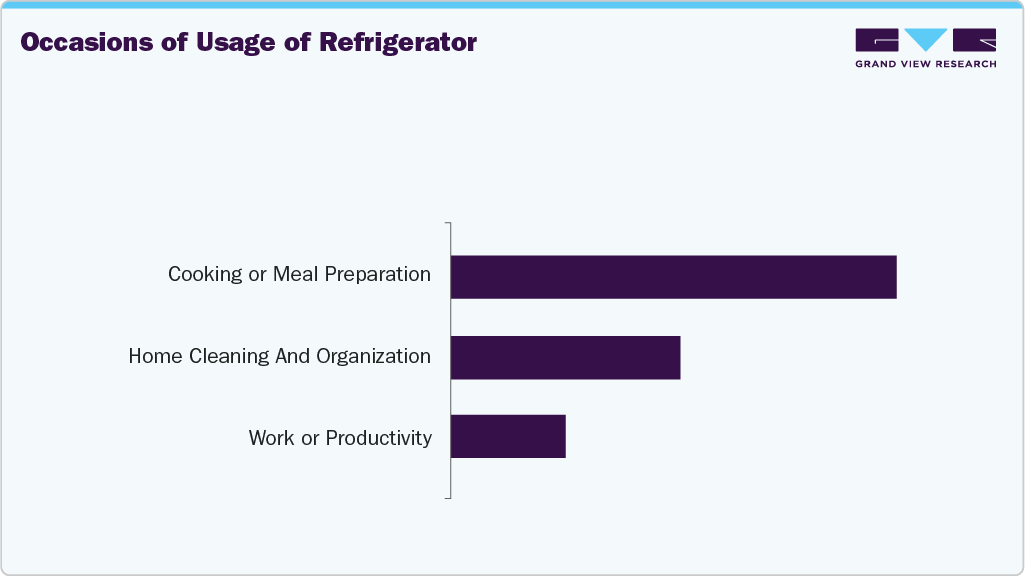 Occasions of Usage of Refrigerator

GRAND VIEW RESEARCH

Cooking or Meal Preparation

Home Cleaning And Organization

Work or Productivity